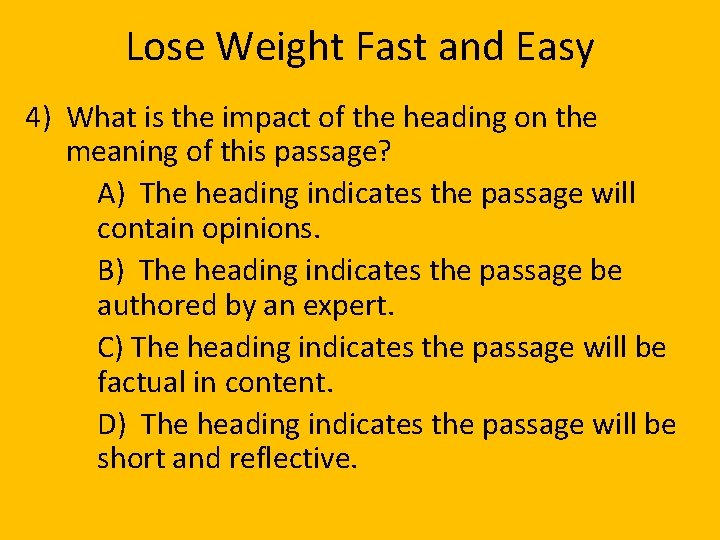 Lose Weight Fast and Easy

4) What is the impact of the heading on the meaning of this passage?

A) The heading indicates the passage will contain opinions.

B) The heading indicates the passage be authored by an expert.

C) The heading indicates the passage will be factual in content.

D) The heading indicates the passage will be short and reflective.